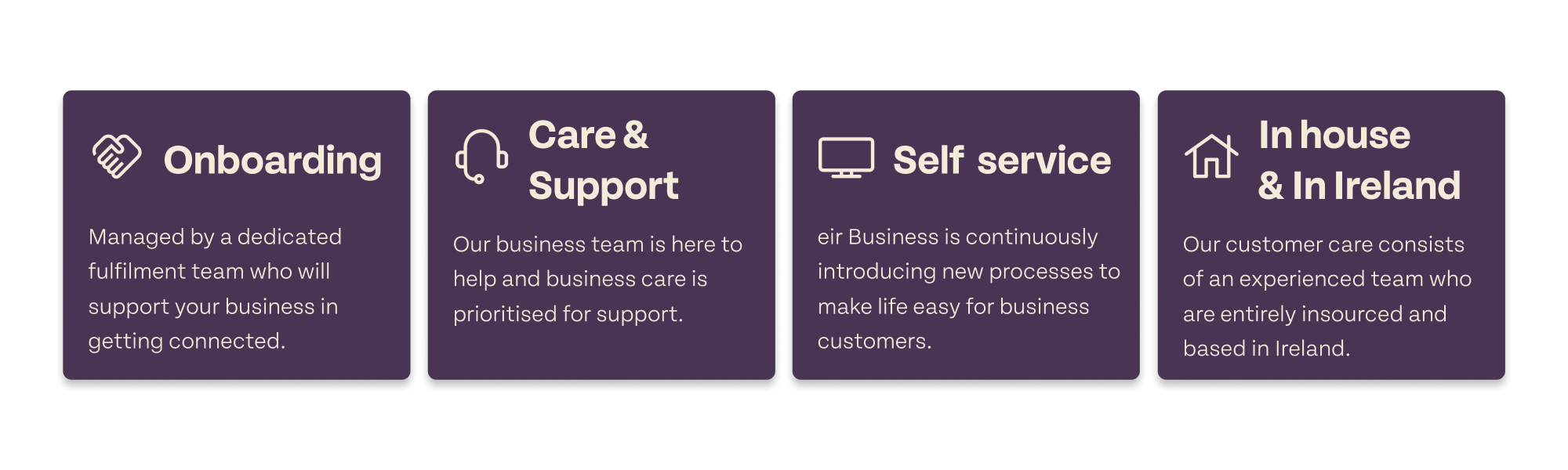 Onboarding

Managed by a dedicated fulfilment team who will support your business in getting connected.

Care & Support

Our business team is here to help and business care is prioritised for support.

Self service

eir Business is continuously introducing new processes to make life easy for business customers.

In house & In Ireland

Our customer care consists of an experienced team who are entirely insourced and based in Ireland.